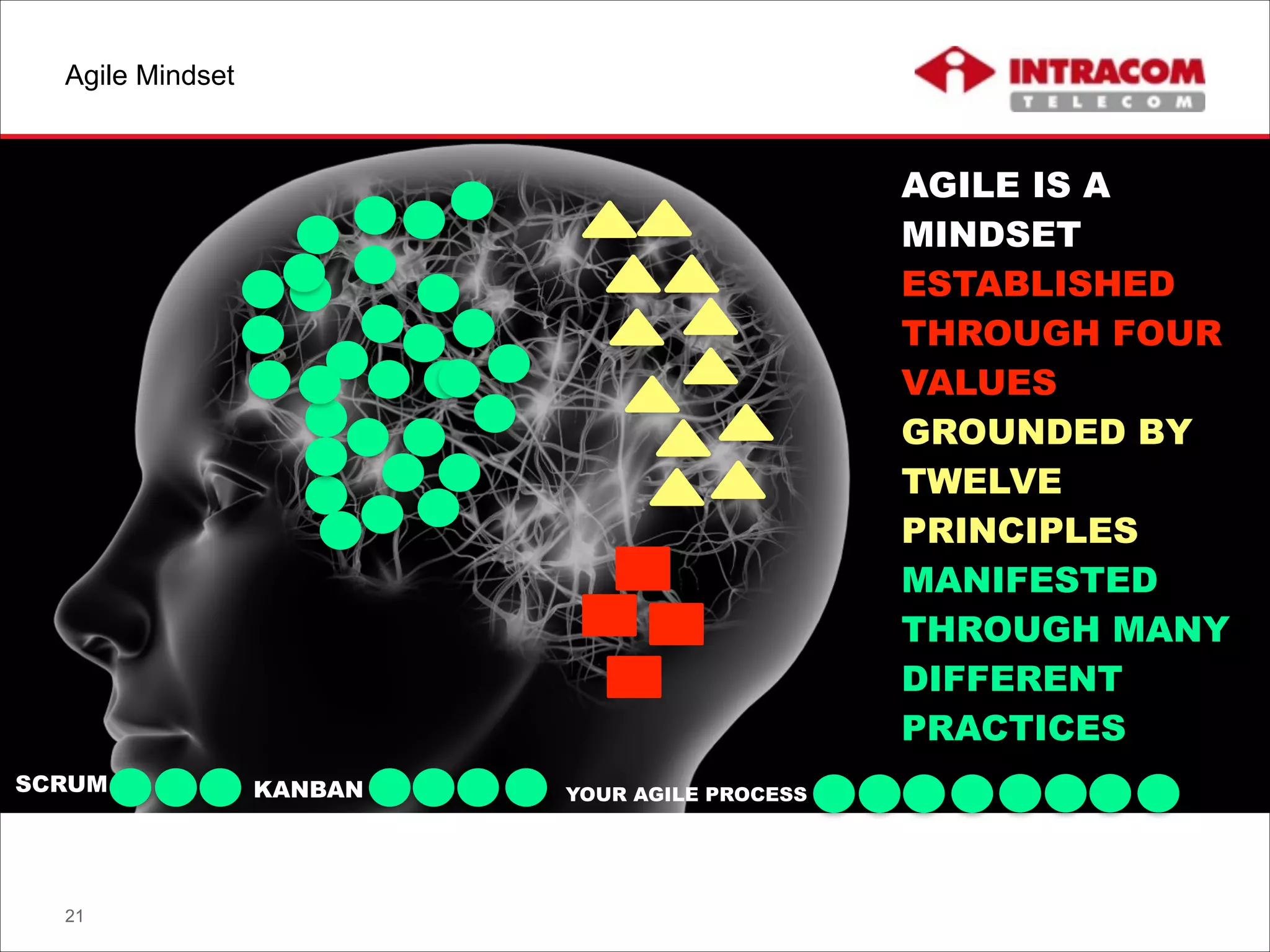 Agile Mindset

INTRACOM
TELECOM

AGILE IS A MINDSET ESTABLISHED THROUGH FOUR VALUES GROUNDED BY TWELVE PRINCIPLES MANIFESTED THROUGH MANY DIFFERENT PRACTICES

SCRUM KANBAN YOUR AGILE PROCESS

21